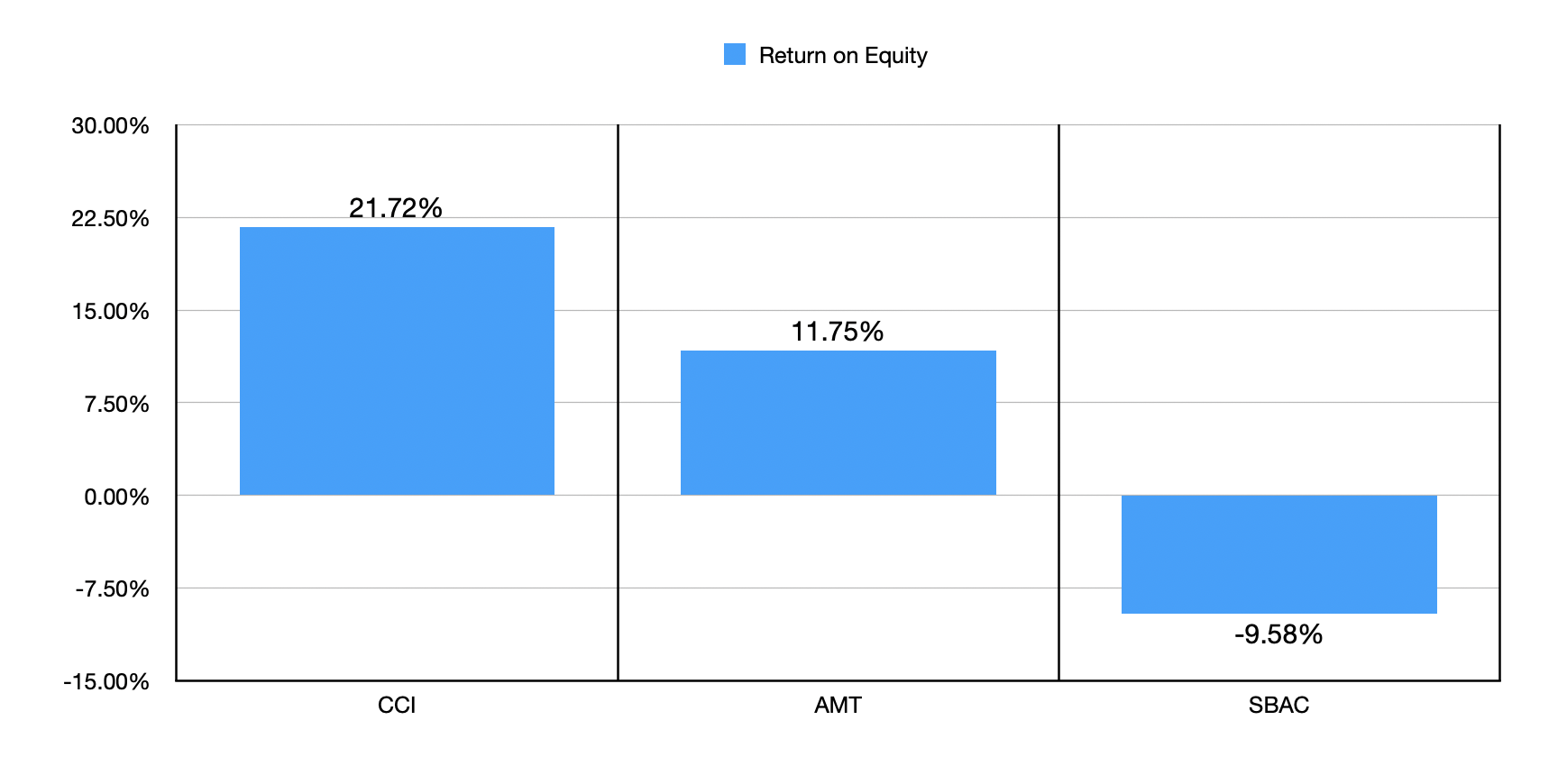 Return on Equity

30.00%
22.50%
15.00%
7.50%
0.00%
-7.50%
-15.00%

21.72%
11.75%
-9.58%

CCI
AMT
SBAC